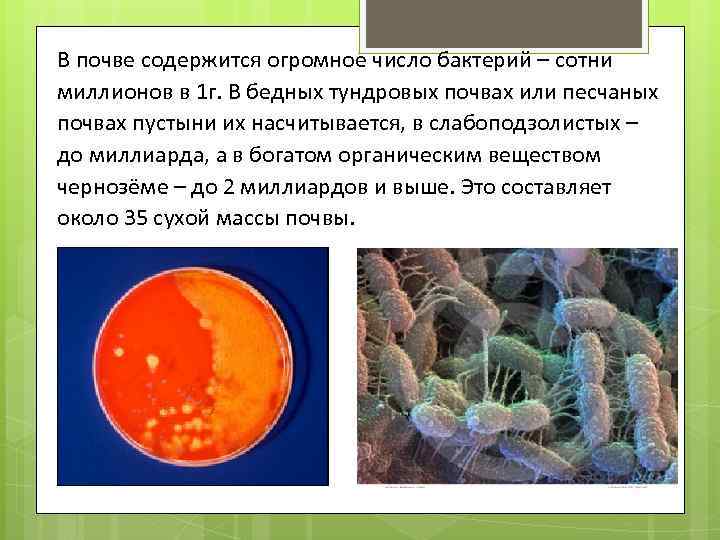 В почве содержится огромное число бактерий – сотни миллионов в 1г. В бедных тундровых почвах или песчаных почвах пустыни их насчитывается, в слабоподзолистых – до миллиарда, а в богатом органическим веществом чернозёме – до 2 миллиардов и выше. Это составляет около 35 сухой массы почвы.